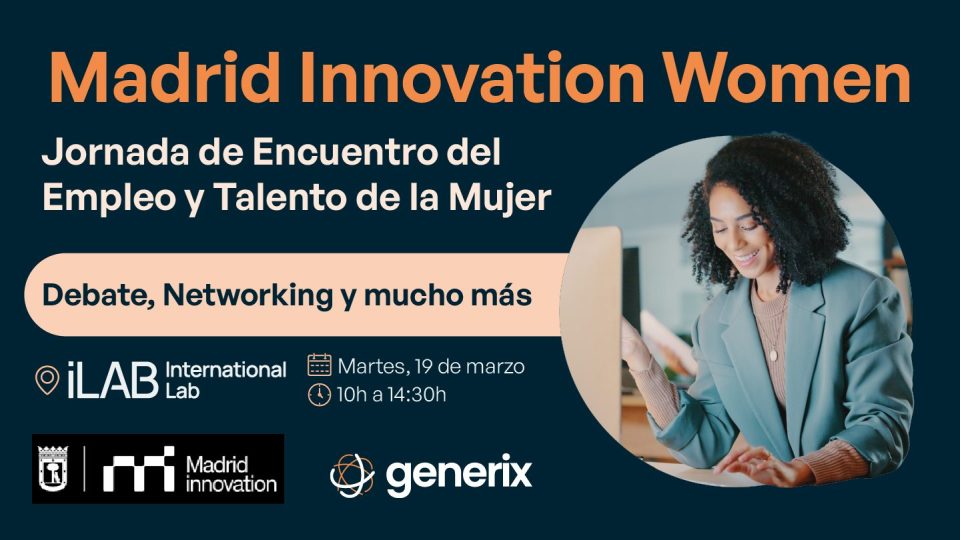 Madrid Innovation Women

Jornada de Encuentro del Empleo y Talento de la Mujer

Debate, Networking y mucho más

iLAB International Lab

Martes, 19 de marzo
10h a 14:30h

Madrid innovation

generix